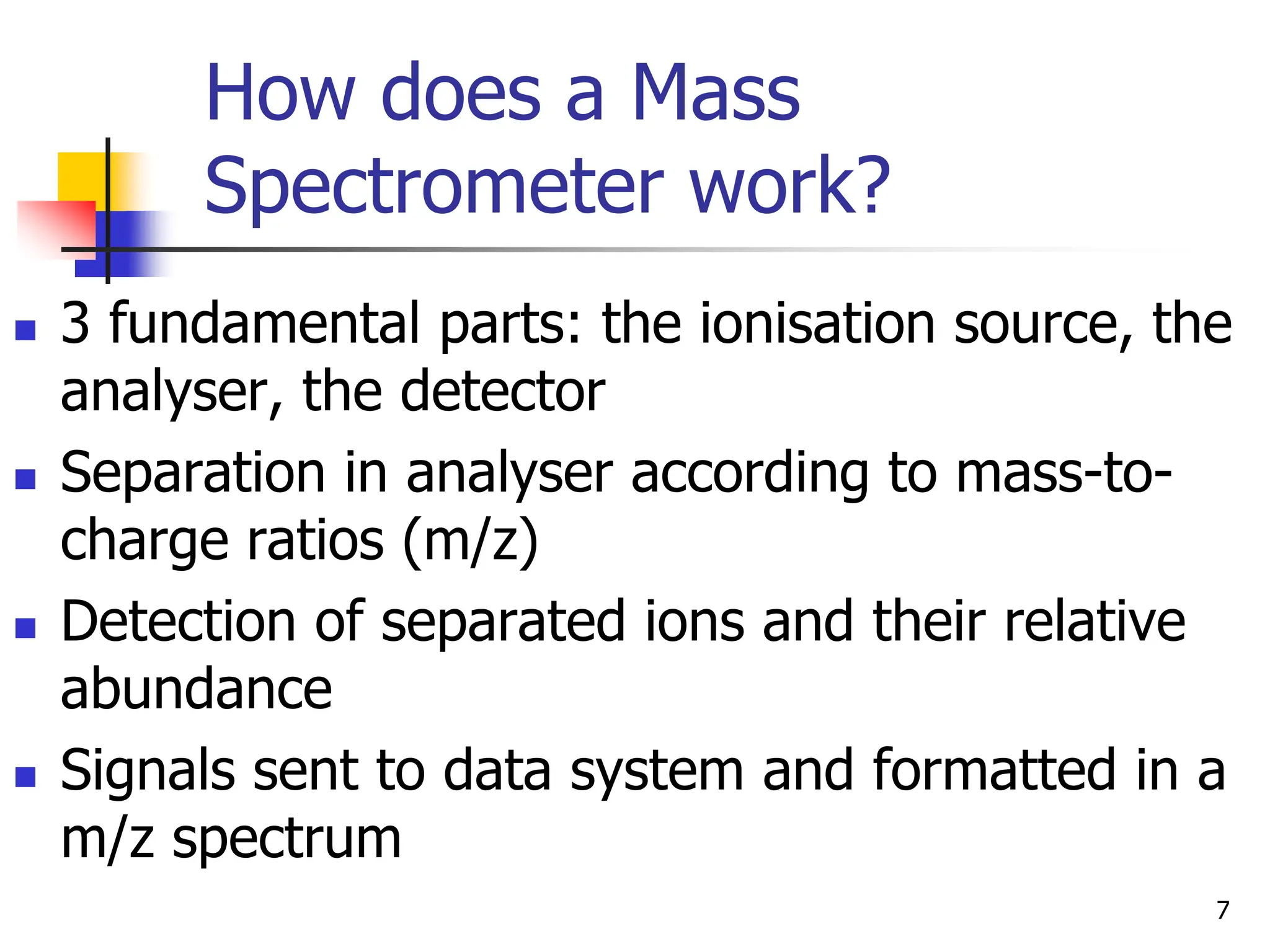 How does a Mass Spectrometer work?

- 3 fundamental parts: the ionisation source, the analyser, the detector
- Separation in analyser according to mass-to-charge ratios (m/z)
- Detection of separated ions and their relative abundance
- Signals sent to data system and formatted in a m/z spectrum

7